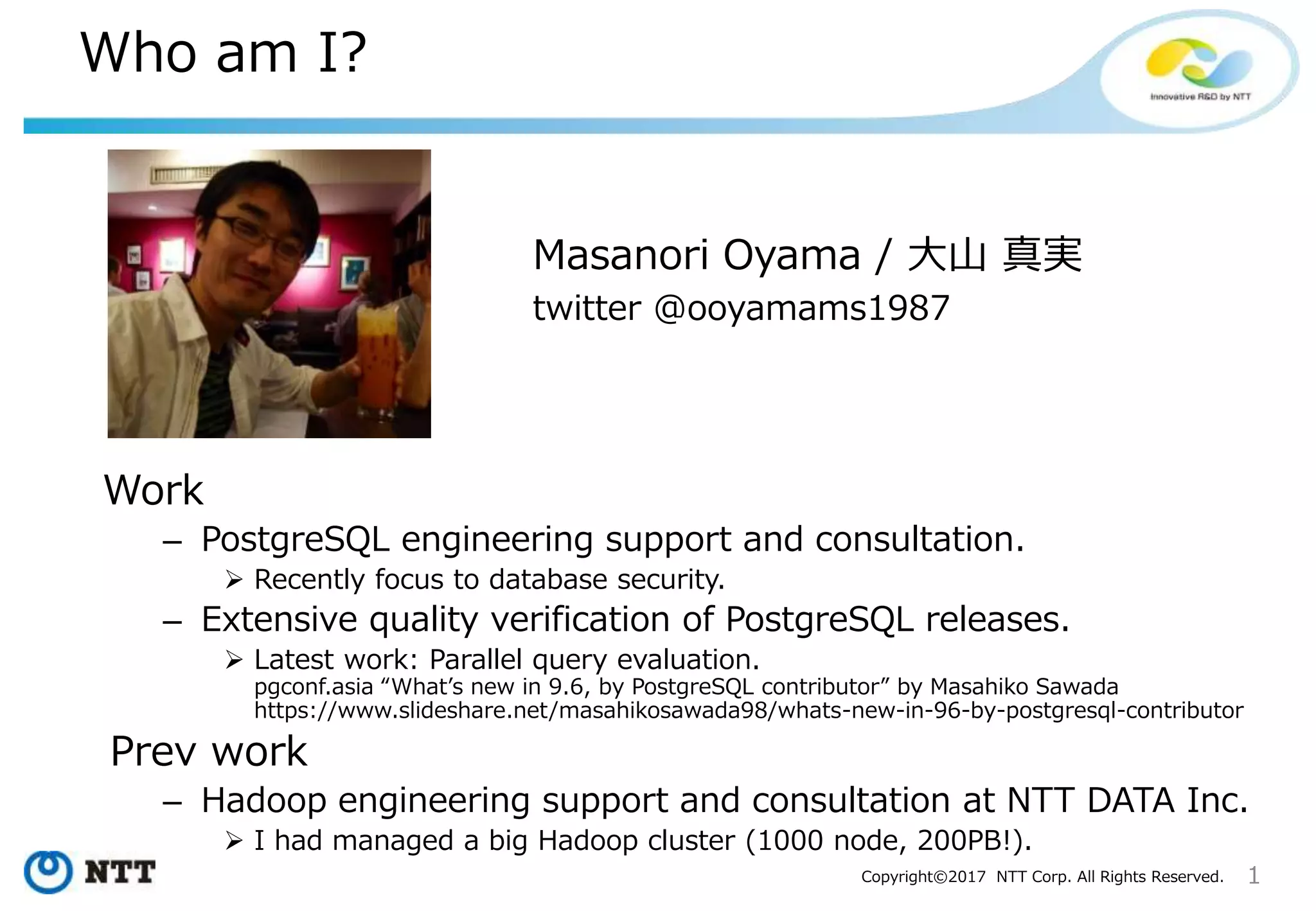 Who am I?

Innovative R&D by NTT

Masanori Oyama / 大山 真実
twitter @ooyamams1987

Work
– PostgreSQL engineering support and consultation.
➢ Recently focus to database security.
– Extensive quality verification of PostgreSQL releases.
➢ Latest work: Parallel query evaluation.
pgconf.asia “What’s new in 9.6, by PostgreSQL contributor” by Masahiko Sawada
https://www.slideshare.net/masahikosawada98/whats-new-in-96-by-postgresql-contributor

Prev work
– Hadoop engineering support and consultation at NTT DATA Inc.
➢ I had managed a big Hadoop cluster (1000 node, 200PB!).

NTT

Copyright©2017 NTT Corp. All Rights Reserved.

1